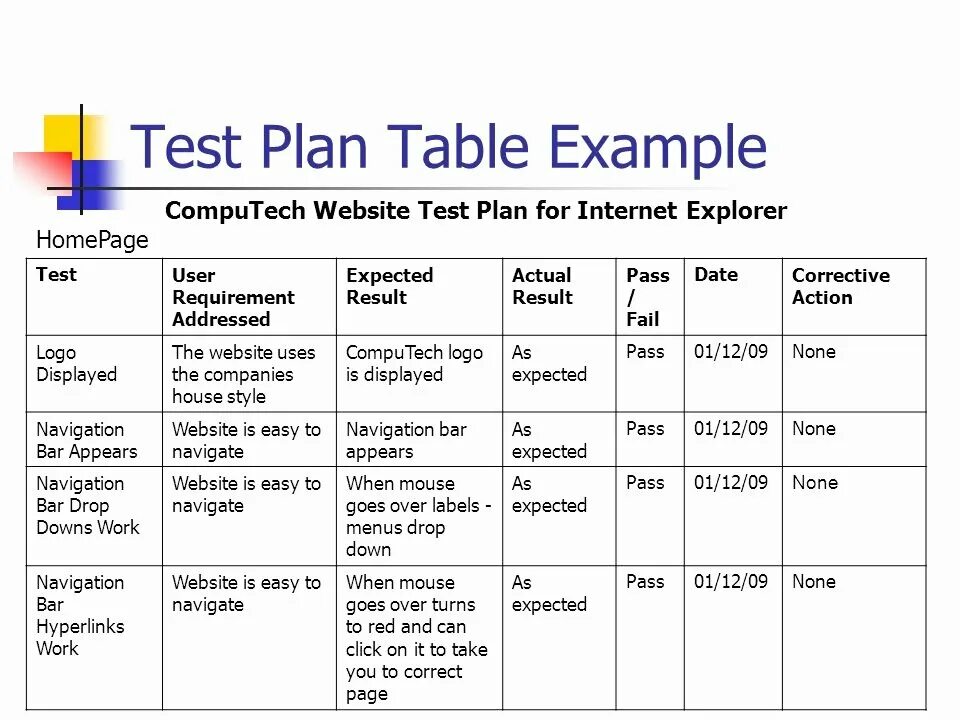 Test Plan Table Example

CompuTech Website Test Plan for Internet Explorer

HomePage

| Test | User Requirement Addressed | Expected Result | Actual Result | Pass / Fail | Date | Corrective Action |
|---|---|---|---|---|---|---|
| Logo Displayed | The website uses the companies house style | CompuTech logo is displayed | As expected | Pass | 01/12/09 | None |
| Navigation Bar Appears | Website is easy to navigate | Navigation bar appears | As expected | Pass | 01/12/09 | None |
| Navigation Bar Drop Downs Work | Website is easy to navigate | When mouse goes over labels - menus drop down | As expected | Pass | 01/12/09 | None |
| Navigation Bar Hyperlinks Work | Website is easy to navigate | When mouse goes over turns to red and can click on it to take you to correct page | As expected | Pass | 01/12/09 | None |